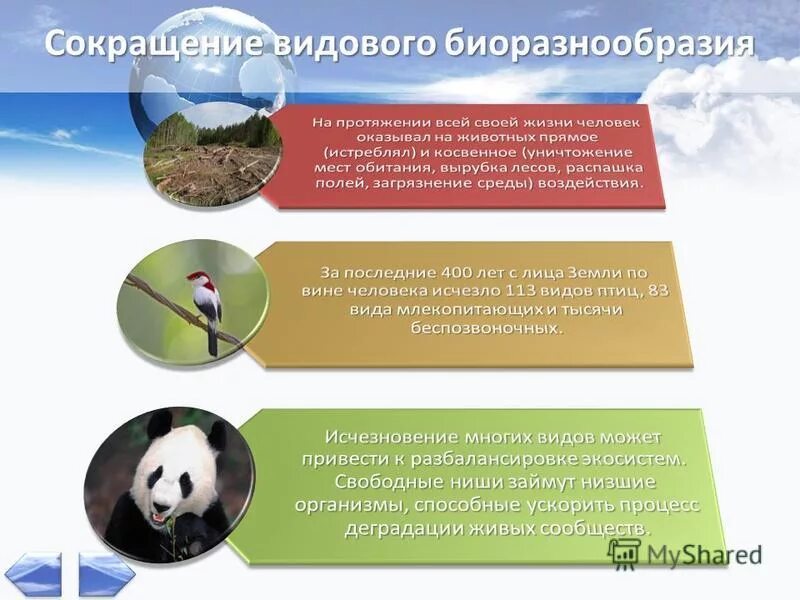 Сокращение видового биоразнообразия

На протяжении всей своей жизни человек оказывал на животных прямое (истреблял) и косвенное (уничтожение мест обитания, вырубка лесов, распашка полей, загрязнение среды) воздействия.

За последние 400 лет с лица Земли по вине человека исчезло 113 видов птиц, 83 вида млекопитающих и тысячи беспозвоночных.

Исчезновение многих видов может привести к разбалансировке экосистем. Свободные ниши займут низшие организмы, способные ускорить процесс деградации живых сообществ.

MyShared